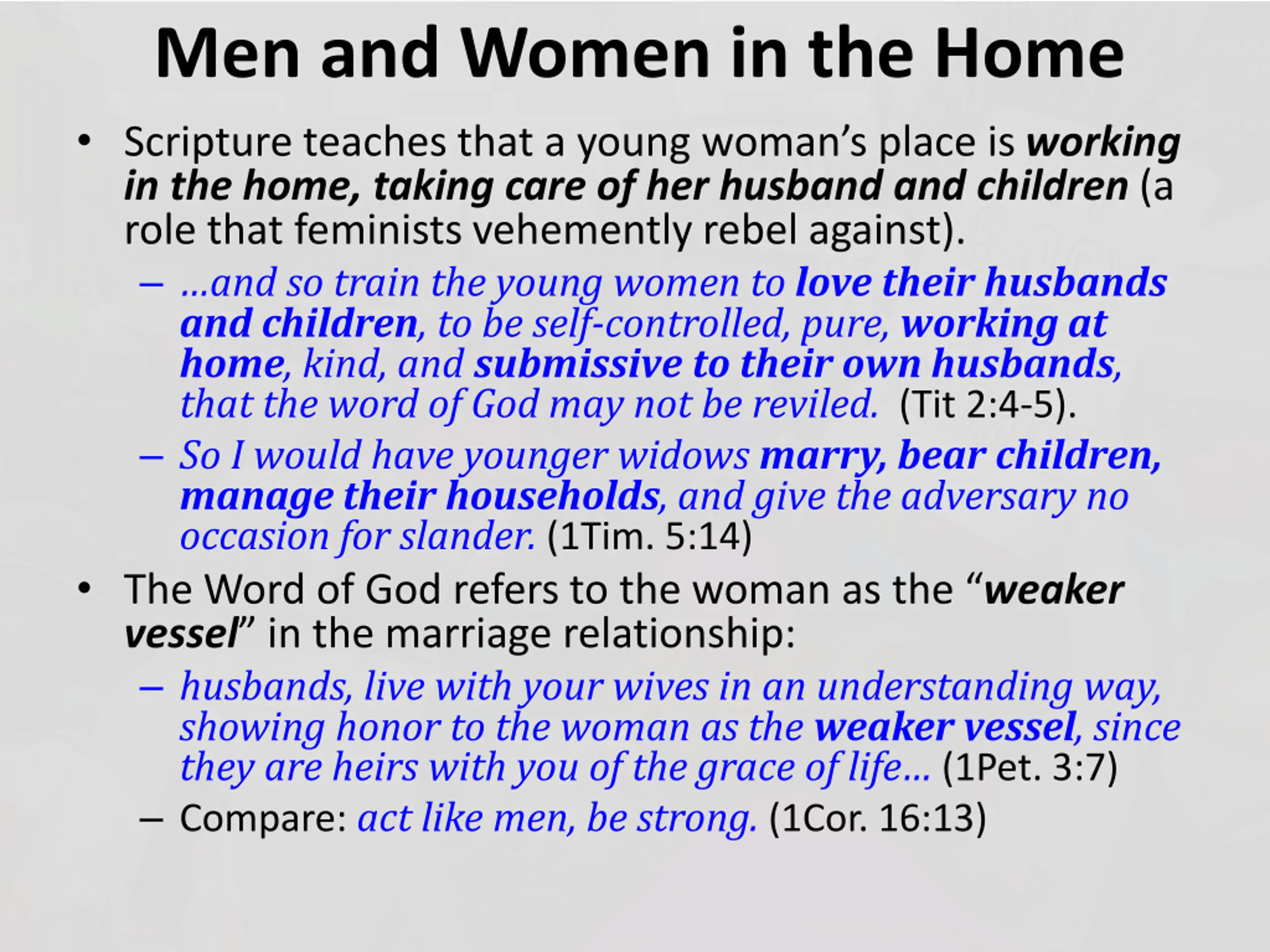 Men and Women in the Home

• Scripture teaches that a young woman's place is working in the home, taking care of her husband and children (a role that feminists vehemently rebel against).

– ...and so train the young women to love their husbands and children, to be self-controlled, pure, working at home, kind, and submissive to their own husbands, that the word of God may not be reviled. (Tit 2:4-5).

– So I would have younger widows marry, bear children, manage their households, and give the adversary no occasion for slander. (1Tim. 5:14)

• The Word of God refers to the woman as the "weaker vessel" in the marriage relationship:

– husbands, live with your wives in an understanding way, showing honor to the woman as the weaker vessel, since they are heirs with you of the grace of life... (1Pet. 3:7)

– Compare: act like men, be strong. (1Cor. 16:13)